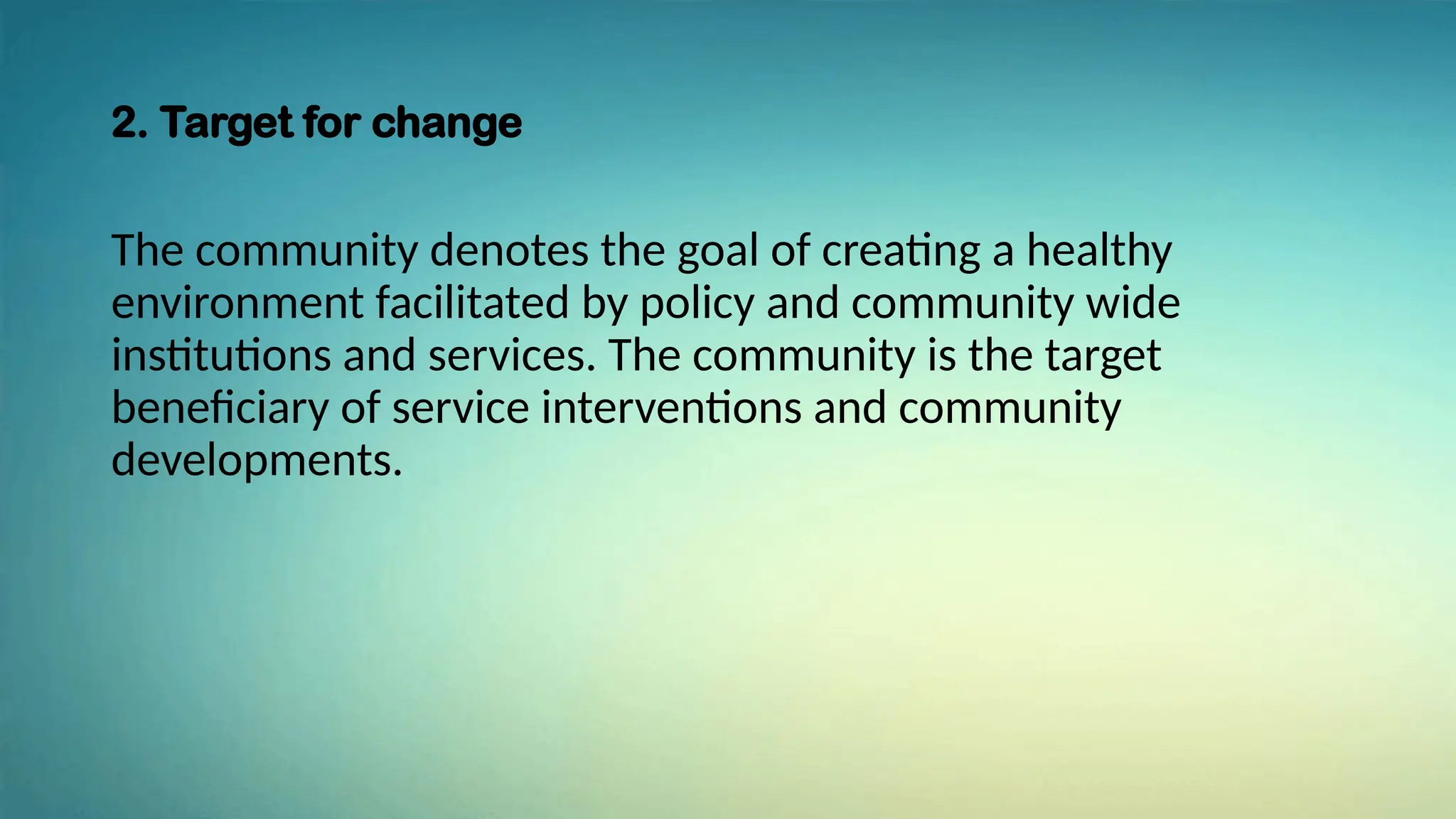 2. Target for change

The community denotes the goal of creating a healthy environment facilitated by policy and community wide institutions and services. The community is the target beneficiary of service interventions and community developments.